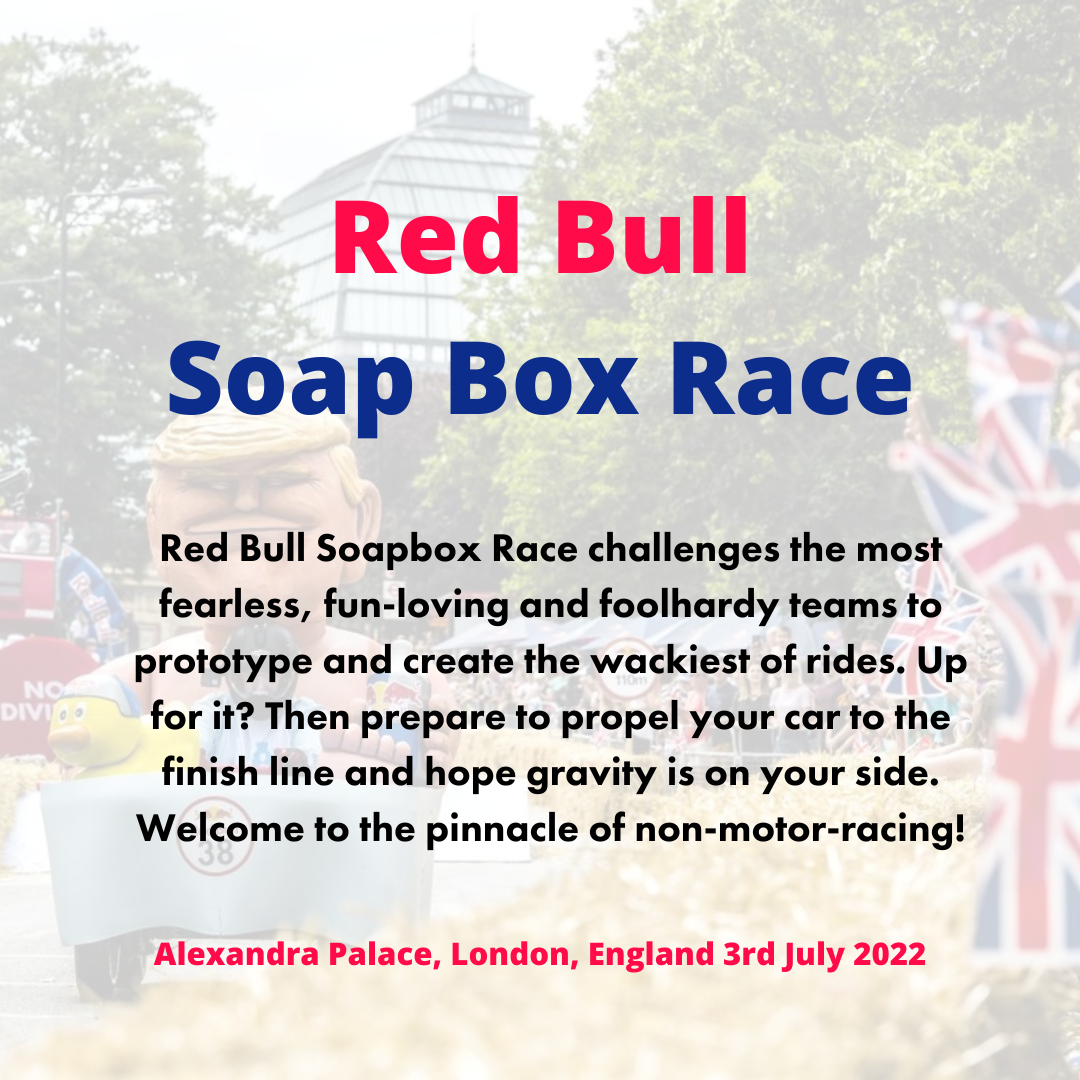 Red Bull
Soap Box Race

Red Bull Soapbox Race challenges the most fearless, fun-loving and foolhardy teams to prototype and create the wackiest of rides. Up for it? Then prepare to propel your car to the finish line and hope gravity is on your side. Welcome to the pinnacle of non-motor-racing!

Alexandra Palace, London, England 3rd July 2022